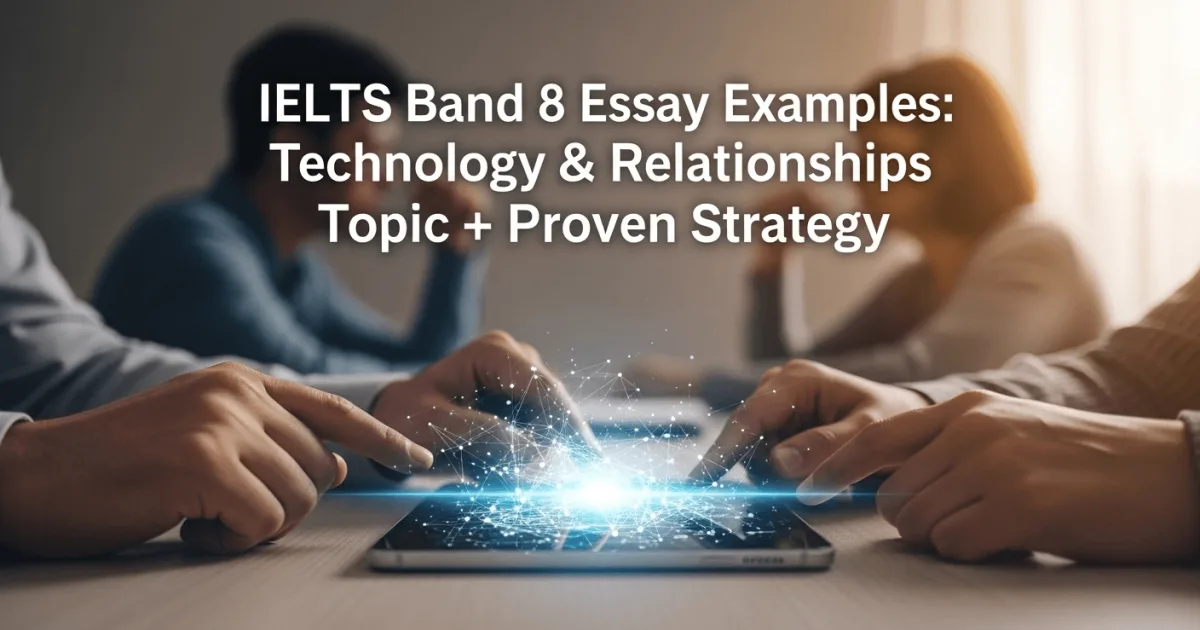 IELTS Band 8 Essay Examples: Technology & Relationships Topic + Proven Strategy